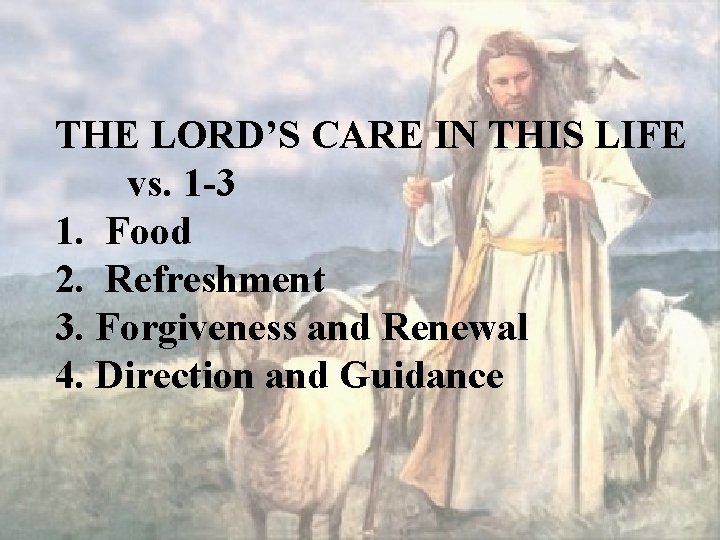 THE LORD'S CARE IN THIS LIFE
vs. 1-3

1. Food
2. Refreshment
3. Forgiveness and Renewal
4. Direction and Guidance